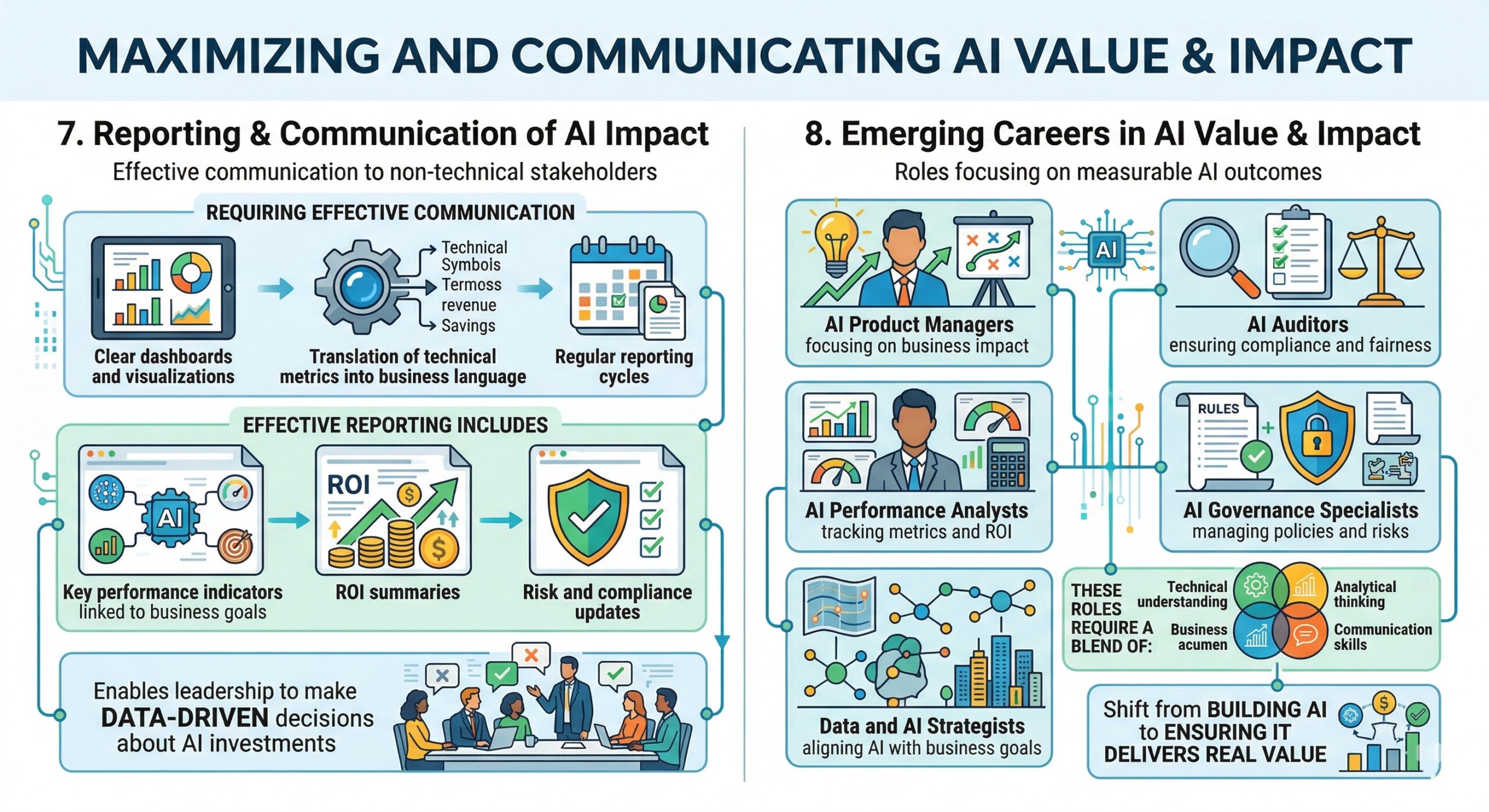 MAXIMIZING AND COMMUNICATING AI VALUE & IMPACT

7. Reporting & Communication of AI Impact
Effective communication to non-technical stakeholders

REQUIRING EFFECTIVE COMMUNICATION

Clear dashboards and visualizations

Technical Symbols Termoss revenue Savings

Translation of technical metrics into business language

Regular reporting cycles

EFFECTIVE REPORTING INCLUDES

AI

Key performance indicators linked to business goals

ROI

ROI summaries

Risk and compliance updates

Enables leadership to make DATA-DRIVEN decisions about AI investments

8. Emerging Careers in AI Value & Impact
Roles focusing on measurable AI outcomes

AI Product Managers
focusing on business impact

AI

AI Auditors
ensuring compliance and fairness

AI Performance Analysts
tracking metrics and ROI

RULES

AI Governance Specialists
managing policies and risks

Data and AI Strategists
aligning AI with business goals

THESE ROLES REQUIRE A BLEND OF:
Technical understanding
Analytical thinking
Business acumen
Communication skills

Shift from BUILDING AI to ENSURING IT DELIVERS REAL VALUE